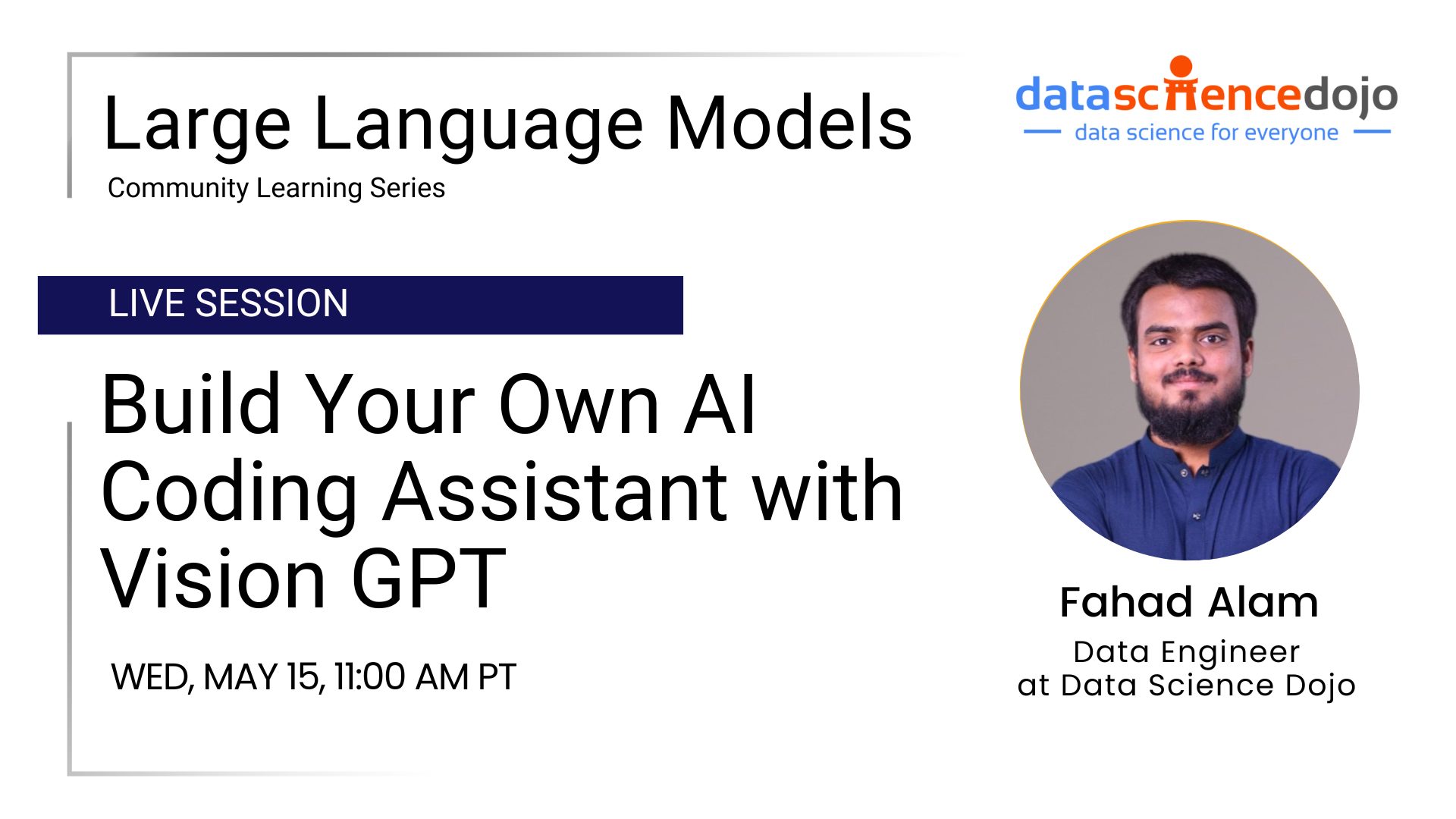 Large Language Models
Community Learning Series

datasciencedojo
data science for everyone

LIVE SESSION

Build Your Own AI Coding Assistant with Vision GPT

WED, MAY 15, 11:00 AM PT

Fahad Alam
Data Engineer
at Data Science Dojo